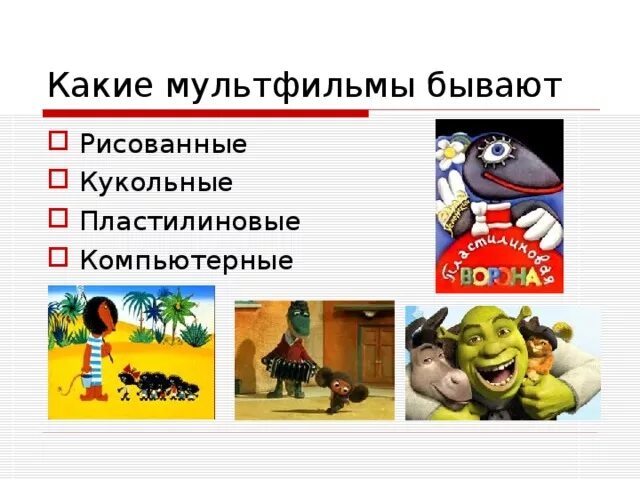 Какие мультфильмы бывают

Рисованные
Кукольные
Пластилиновые
Компьютерные

Пластилиновая
ВОРОНА